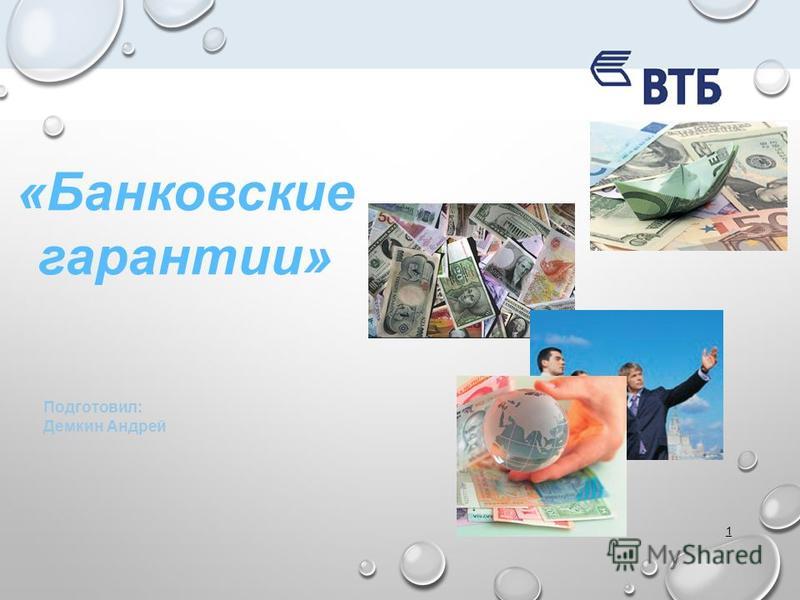 ВТБ

«Банковские гарантии»

Подготовил:
Демкин Андрей

1

MyShared